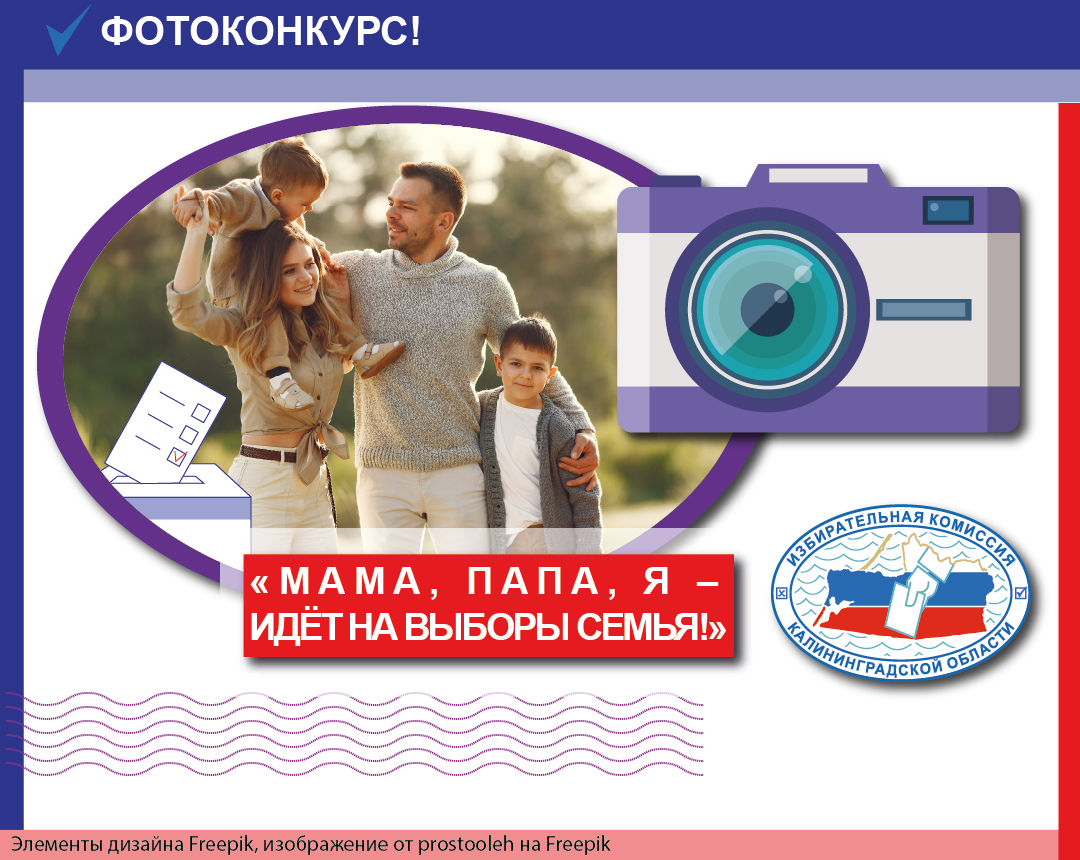 ФОТОКОНКУРС!

«МАМА, ПАПА, Я – ИДЁТ НА ВЫБОРЫ СЕМЬЯ!»

ИЗБИРАТЕЛЬНАЯ КОМИССИЯ КАЛИНИНГРАДСКОЙ ОБЛАСТИ

Элементы дизайна Freepik, изображение от prostooleh на Freepik